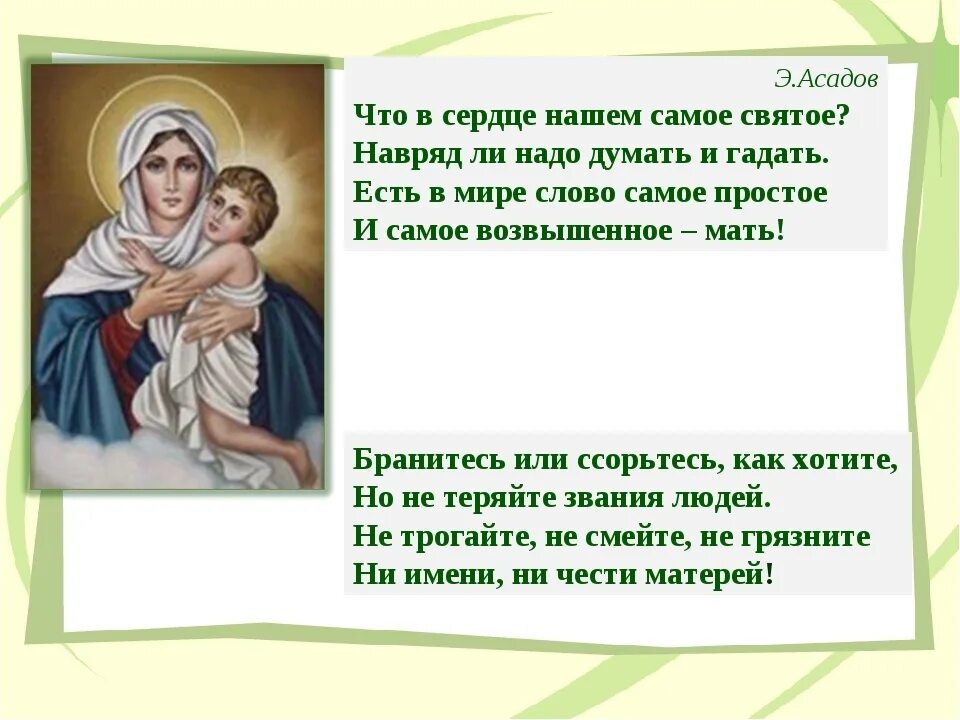 Э.Асадов

Что в сердце нашем самое святое?
Навряд ли надо думать и гадать.
Есть в мире слово самое простое
И самое возвышенное – мать!

Бранитесь или ссорьтесь, как хотите,
Но не теряйте звания людей.
Не трогайте, не смейте, не грязните
Ни имени, ни чести матерей!